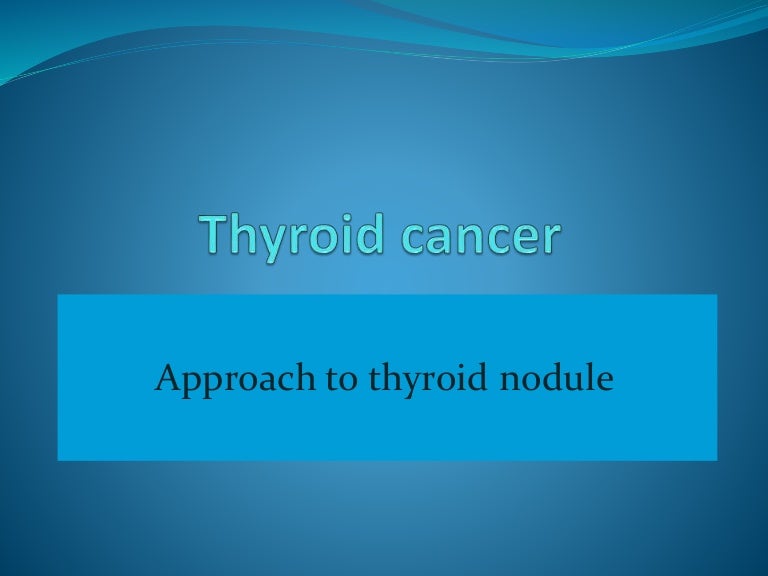 Thyroid cancer

Approach to thyroid nodule